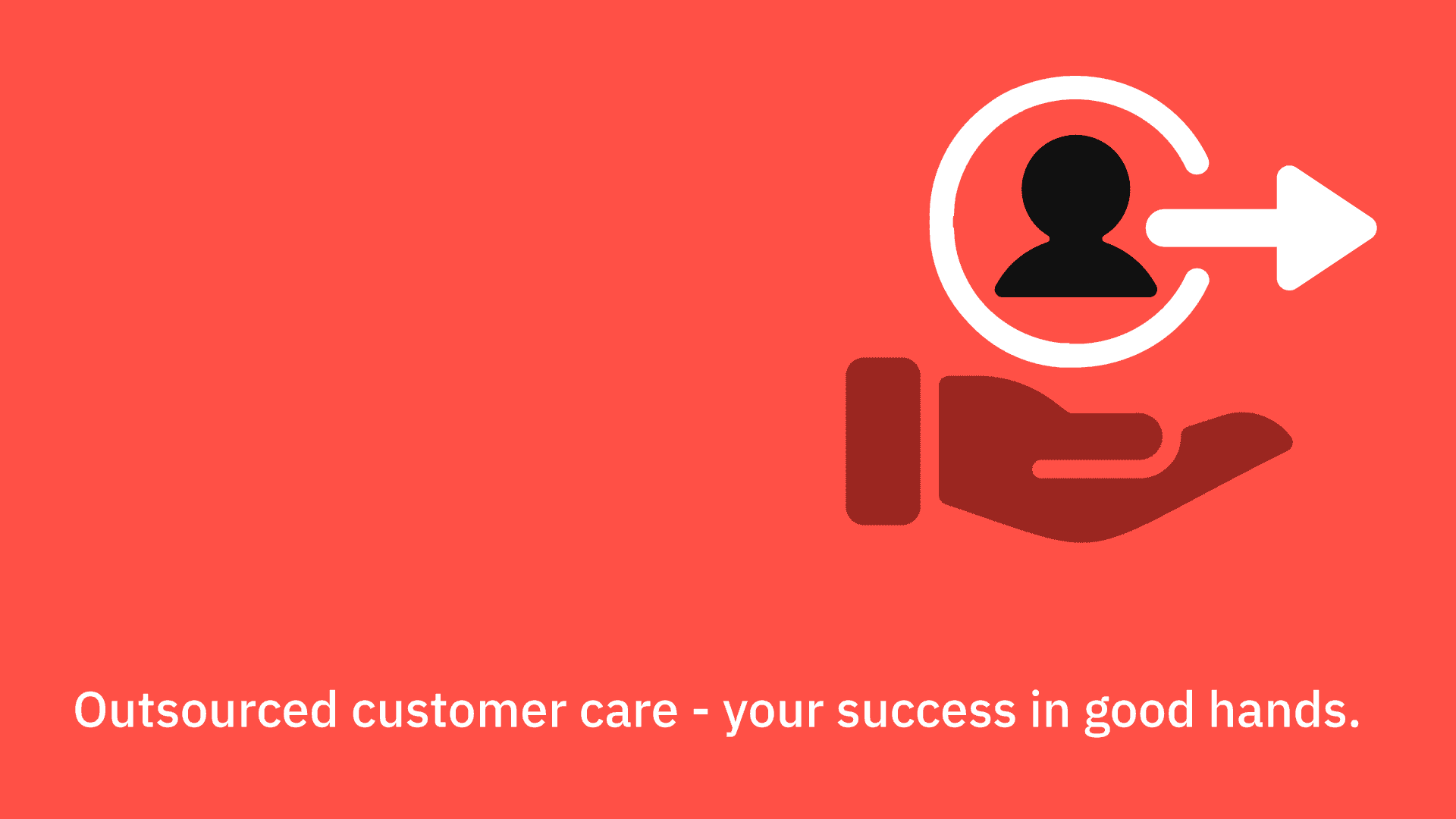 Outsourced customer care - your success in good hands.